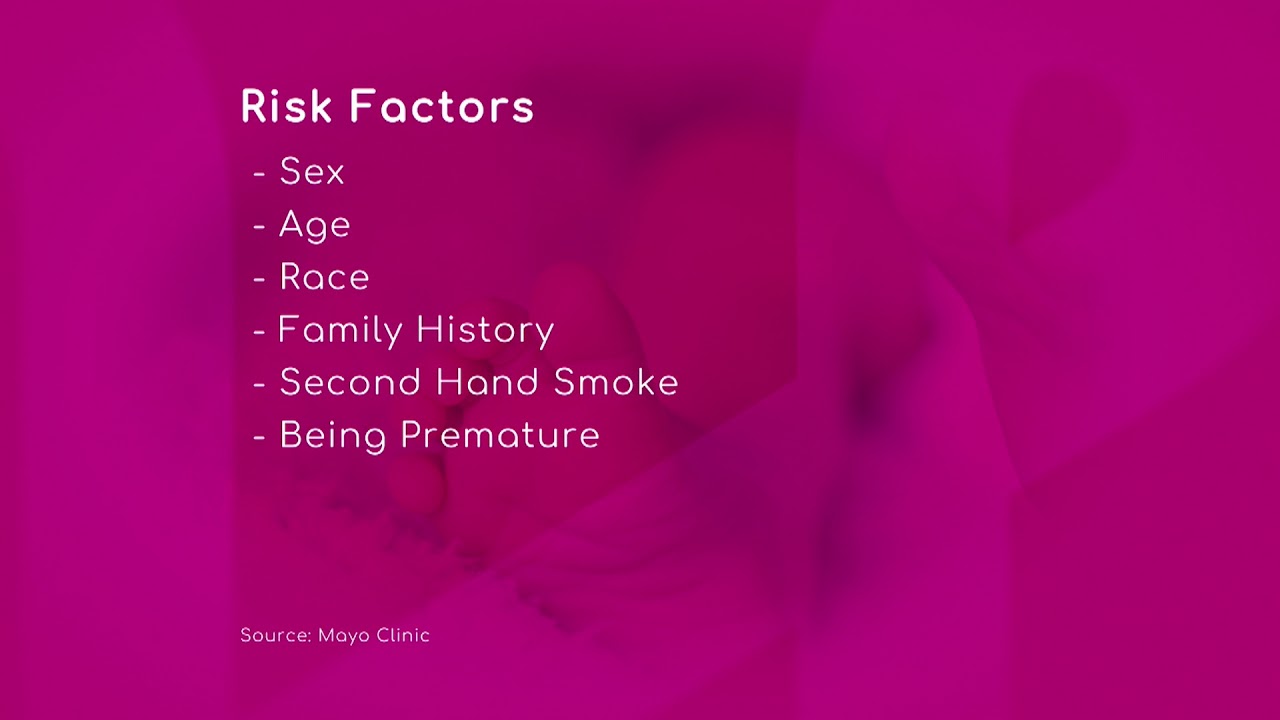 Risk Factors

- Sex
- Age
- Race
- Family History
- Second Hand Smoke
- Being Premature

Source: Mayo Clinic